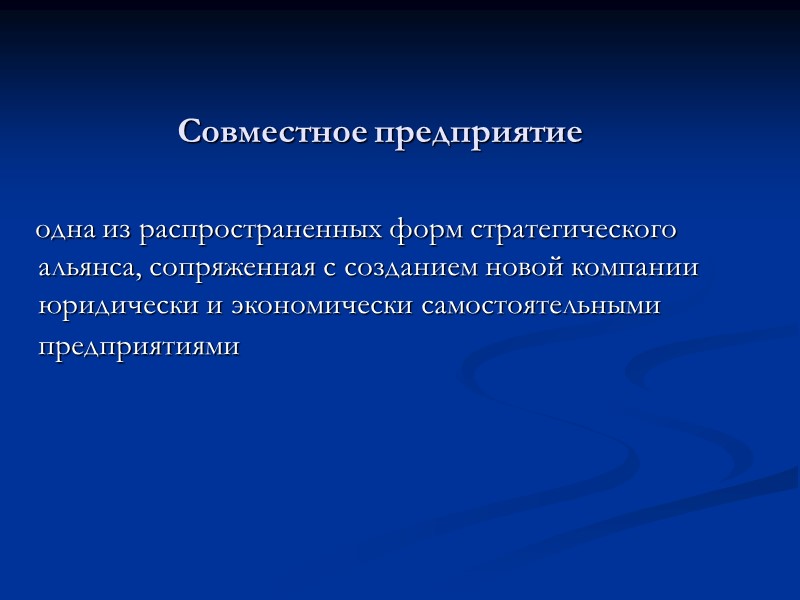 Совместное предприятие

одна из распространенных форм стратегического альянса, сопряженная с созданием новой компании юридически и экономически самостоятельными предприятиями